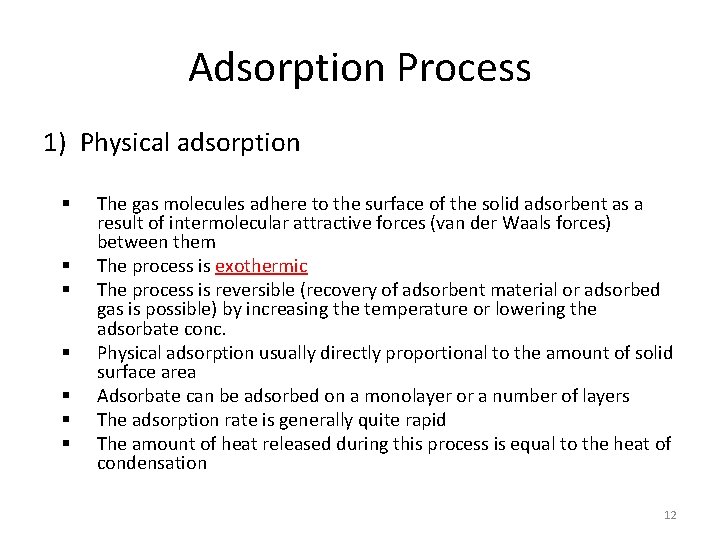 Adsorption Process

1) Physical adsorption

▪ The gas molecules adhere to the surface of the solid adsorbent as a result of intermolecular attractive forces (van der Waals forces) between them
▪ The process is exothermic
▪ The process is reversible (recovery of adsorbent material or adsorbed gas is possible) by increasing the temperature or lowering the adsorbate conc.
▪ Physical adsorption usually directly proportional to the amount of solid surface area
▪ Adsorbate can be adsorbed on a monolayer or a number of layers
▪ The adsorption rate is generally quite rapid
▪ The amount of heat released during this process is equal to the heat of condensation

12